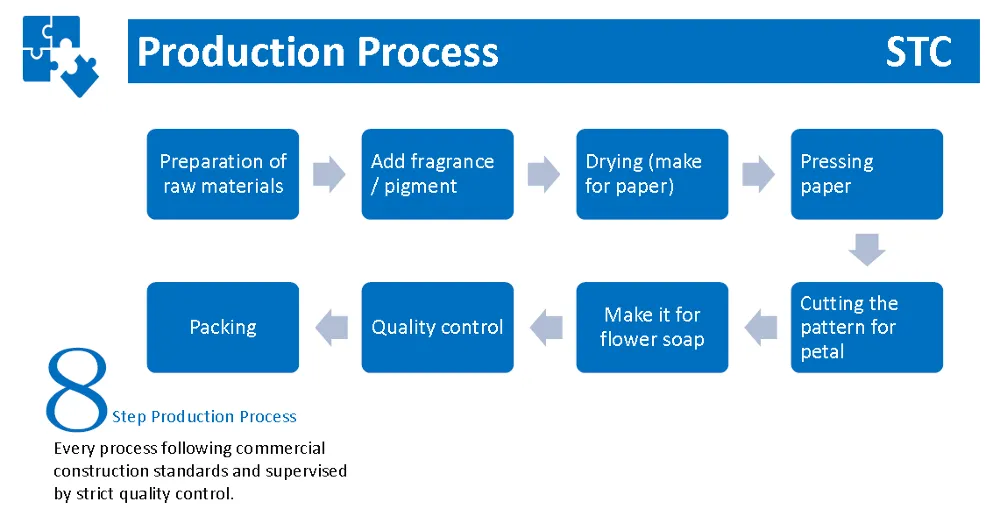 Production Process

STC

Preparation of raw materials

Add fragrance / pigment

Drying (make for paper)

Pressing paper

Cutting the pattern for petal

Make it for flower soap

Quality control

Packing

8 Step Production Process

Every process following commercial construction standards and supervised by strict quality control.